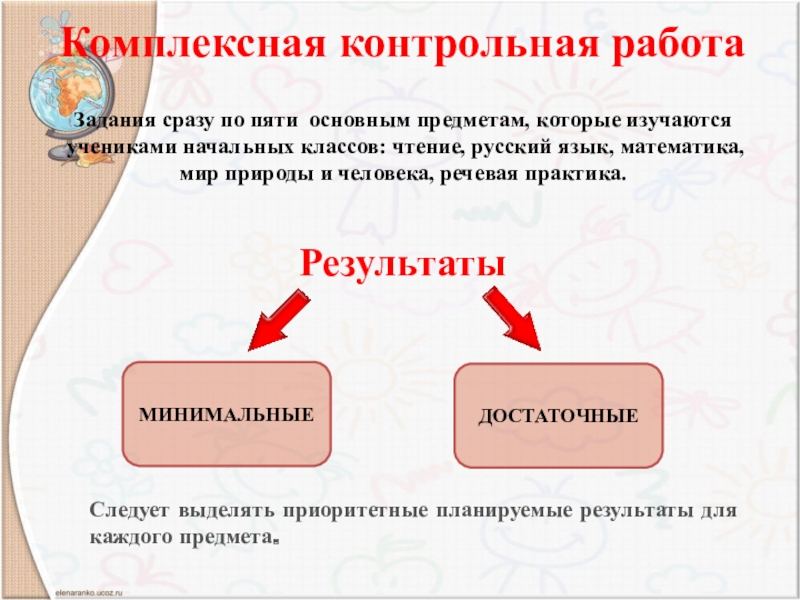 Комплексная контрольная работа

Задания сразу по пяти основным предметам, которые изучаются учениками начальных классов: чтение, русский язык, математика, мир природы и человека, речевая практика.

Результаты

МИНИМАЛЬНЫЕ

ДОСТАТОЧНЫЕ

Следует выделять приоритетные планируемые результаты для каждого предмета.

elenaranko.ucoz.ru